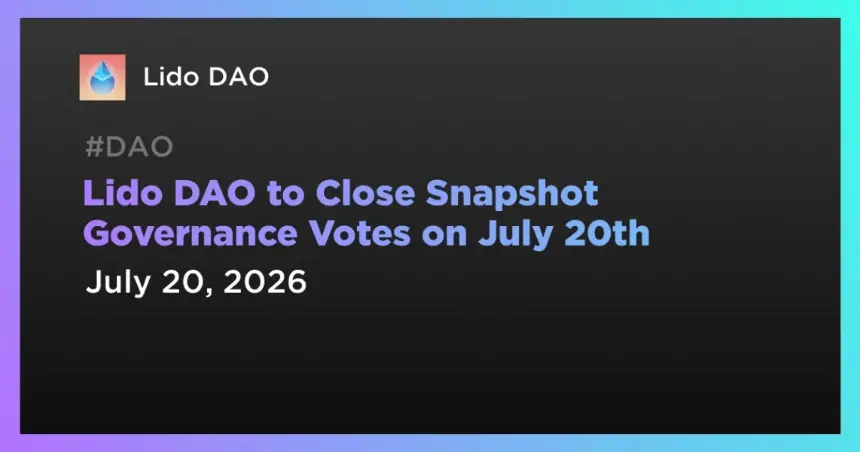 Lido DAO

#DAO

Lido DAO to Close Snapshot Governance Votes on July 20th

July 20, 2026